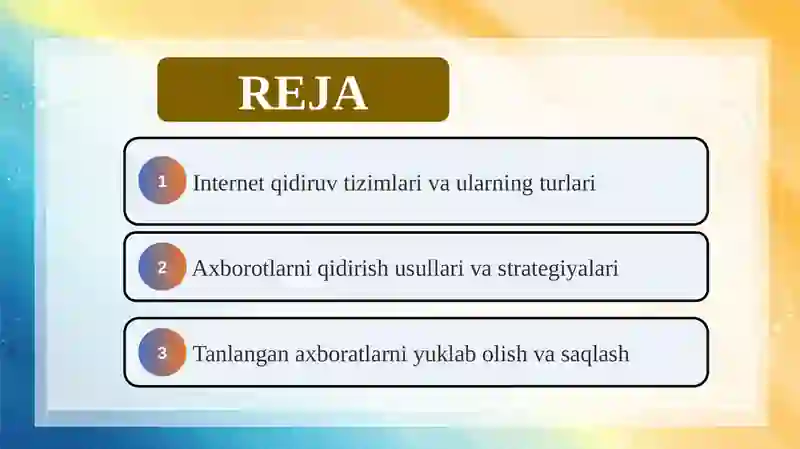 REJA

1 Internet qidiruv tizimlari va ularning turlari

2 Axborotlarni qidirish usullari va strategiyalari

3 Tanlangan axboratlarni yuklab olish va saqlash